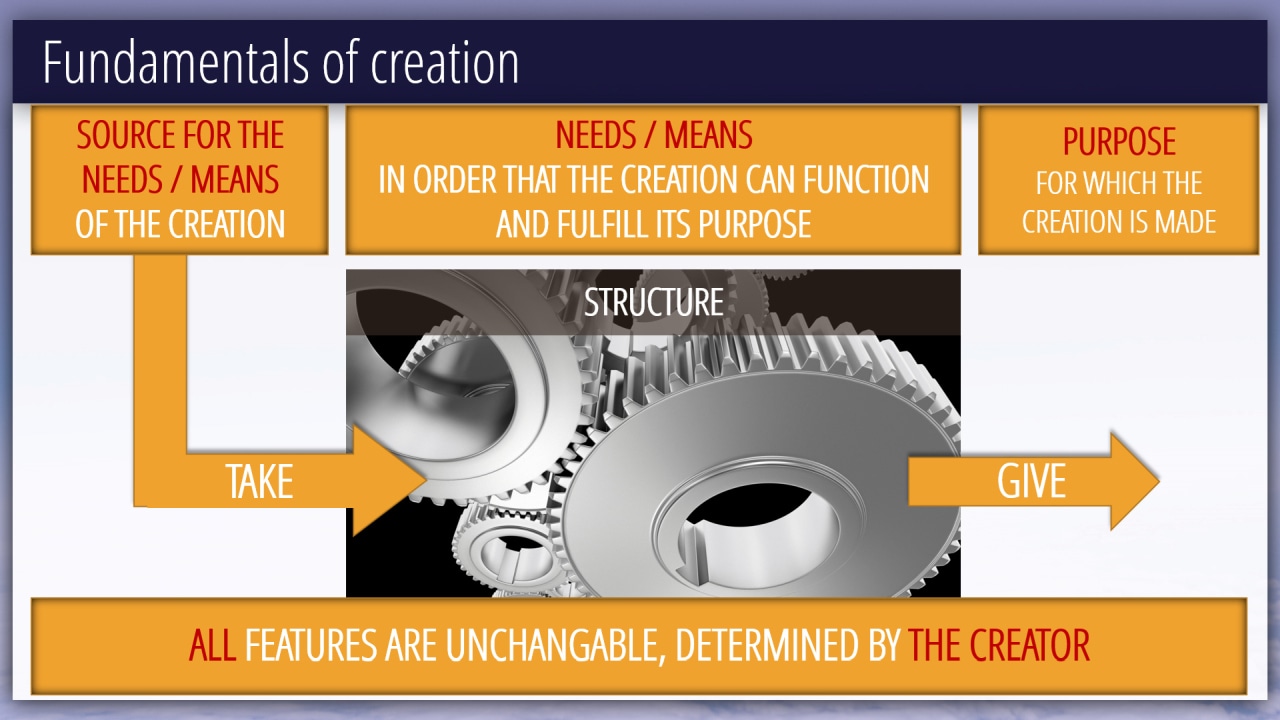 Fundamentals of creation

SOURCE FOR THE NEEDS / MEANS OF THE CREATION

NEEDS / MEANS
IN ORDER THAT THE CREATION CAN FUNCTION AND FULFILL ITS PURPOSE

PURPOSE
FOR WHICH THE CREATION IS MADE

STRUCTURE

TAKE

GIVE

ALL FEATURES ARE UNCHANGABLE, DETERMINED BY THE CREATOR